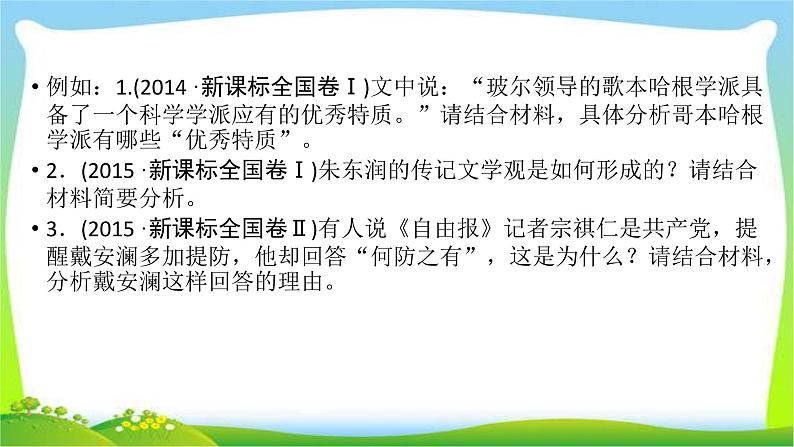 • 例如：1.(2014 ·新课标全国卷Ⅰ)文中说：“玻尔领导的歌本哈根学派具备了一个科学学派应有的优秀特质。”请结合材料，具体分析哥本哈根学派有哪些“优秀特质”。

• 2．(2015 ·新课标全国卷Ⅰ)朱东润的传记文学观是如何形成的？请结合材料简要分析。

• 3．(2015 ·新课标全国卷Ⅱ)有人说《自由报》记者宗祺仁是共产党，提醒戴安澜多加提防，他却回答“何防之有”，这是为什么？请结合材料，分析戴安澜这样回答的理由。